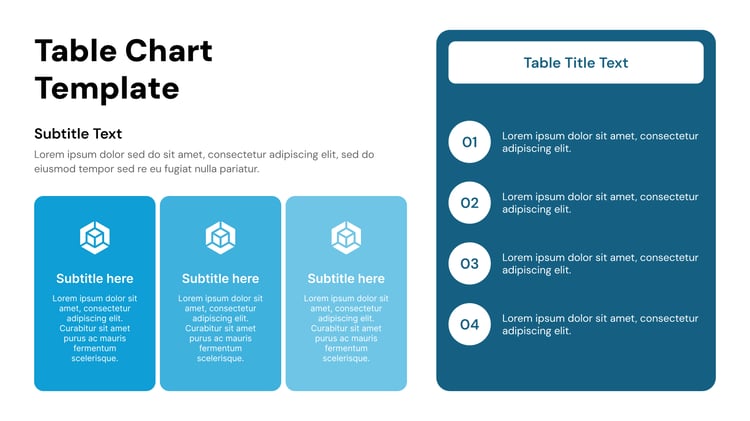 Table Chart Template

Subtitle Text

Lorem ipsum dolor sed do sit amet, consectetur adipiscing elit, sed do eiusmod tempor sed re eu fugiat nulla pariatur.

Subtitle here

Lorem ipsum dolor sit amet, consectetur adipiscing elit. Curabitur sit amet purus ac mauris fermentum scelerisque.

Subtitle here

Lorem ipsum dolor sit amet, consectetur adipiscing elit. Curabitur sit amet purus ac mauris fermentum scelerisque.

Subtitle here

Lorem ipsum dolor sit amet, consectetur adipiscing elit. Curabitur sit amet purus ac mauris fermentum scelerisque.

Table Title Text

01 Lorem ipsum dolor sit amet, consectetur adipiscing elit.

02 Lorem ipsum dolor sit amet, consectetur adipiscing elit.

03 Lorem ipsum dolor sit amet, consectetur adipiscing elit.

04 Lorem ipsum dolor sit amet, consectetur adipiscing elit.